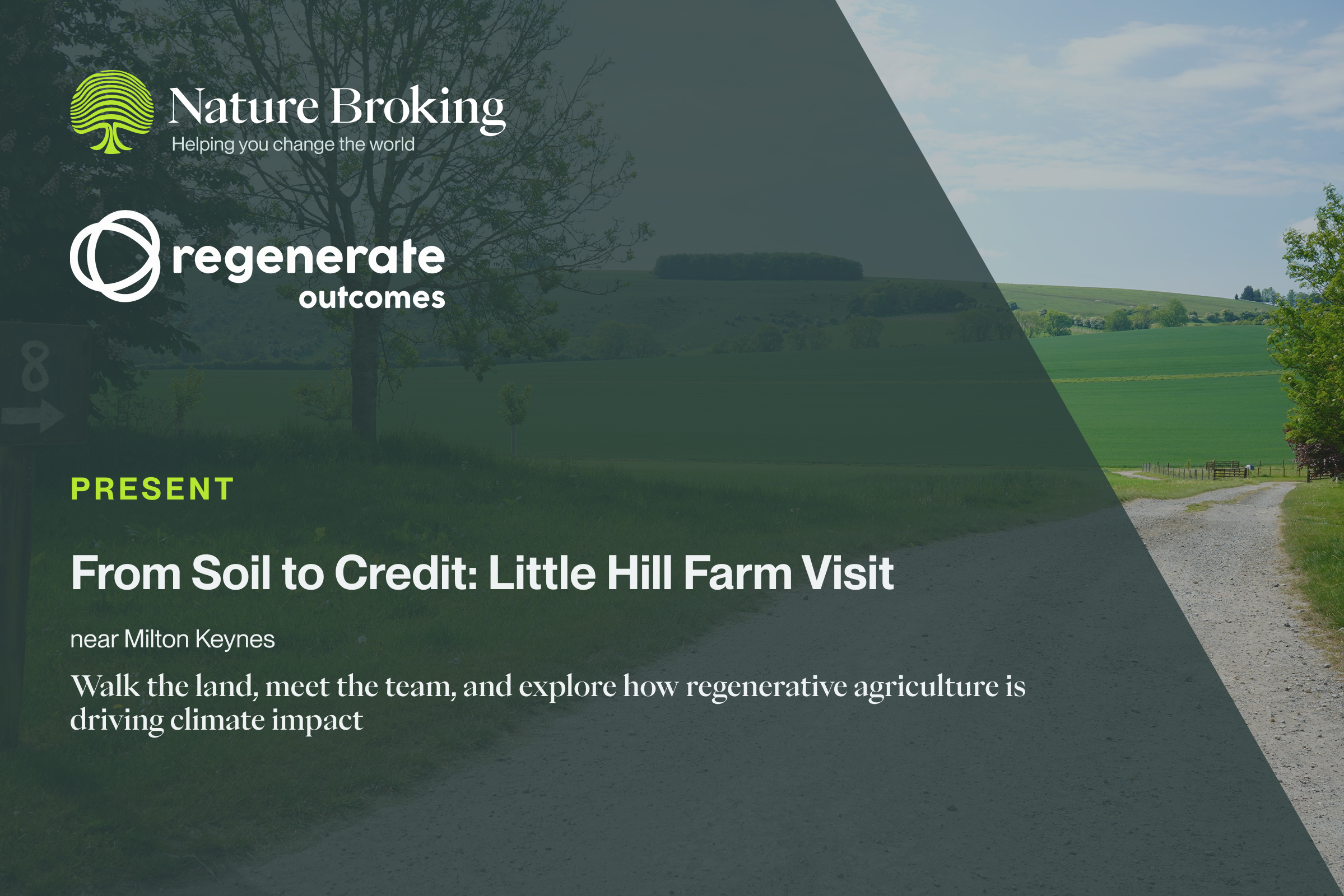 Nature Broking
Helping you change the world

regenerate
outcomes

8

PRESENT

From Soil to Credit: Little Hill Farm Visit

near Milton Keynes

Walk the land, meet the team, and explore how regenerative agriculture is driving climate impact